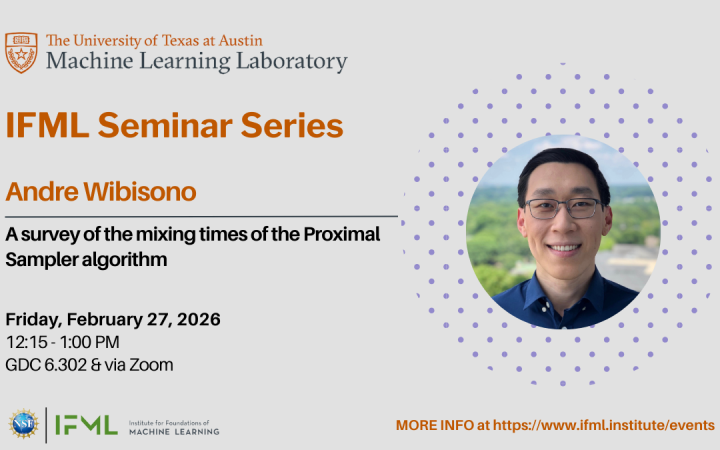 The University of Texas at Austin
Machine Learning Laboratory

IFML Seminar Series

Andre Wibisono

A survey of the mixing times of the Proximal Sampler algorithm

Friday, February 27, 2026
12:15 - 1:00 PM
GDC 6.302 & via Zoom

NSF IFML Institute for Foundations of MACHINE LEARNING

MORE INFO at https://www.ifml.institute/events